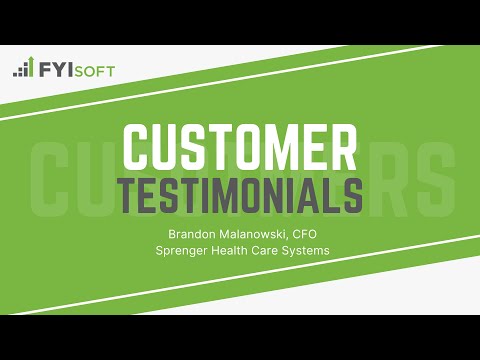 FYISOFT

CUSTOMER
TESTIMONIALS

Brandon Malanowski, CFO
Sprenger Health Care Systems